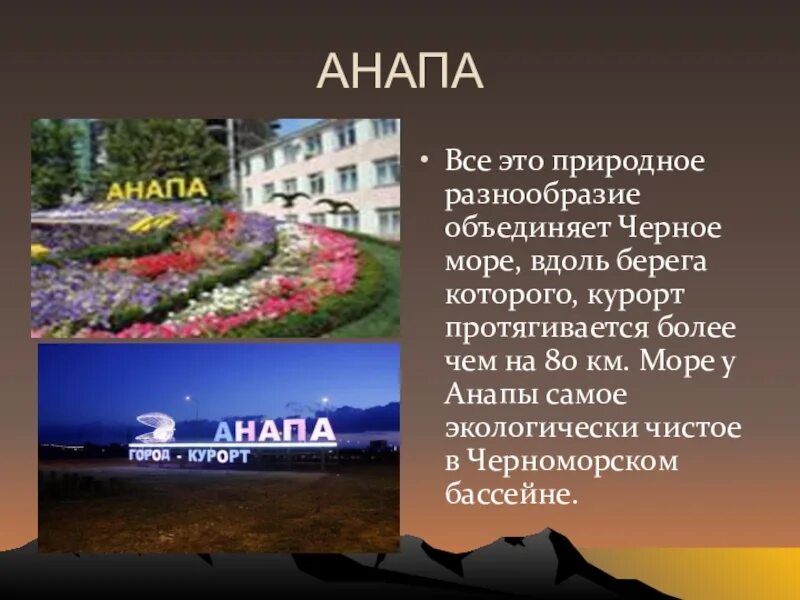 АНАПА

АНАПА

АНАПА
ГОРОД - КУРОРТ

• Все это природное разнообразие объединяет Черное море, вдоль берега которого, курорт протягивается более чем на 80 км. Море у Анапы самое экологически чистое в Черноморском бассейне.